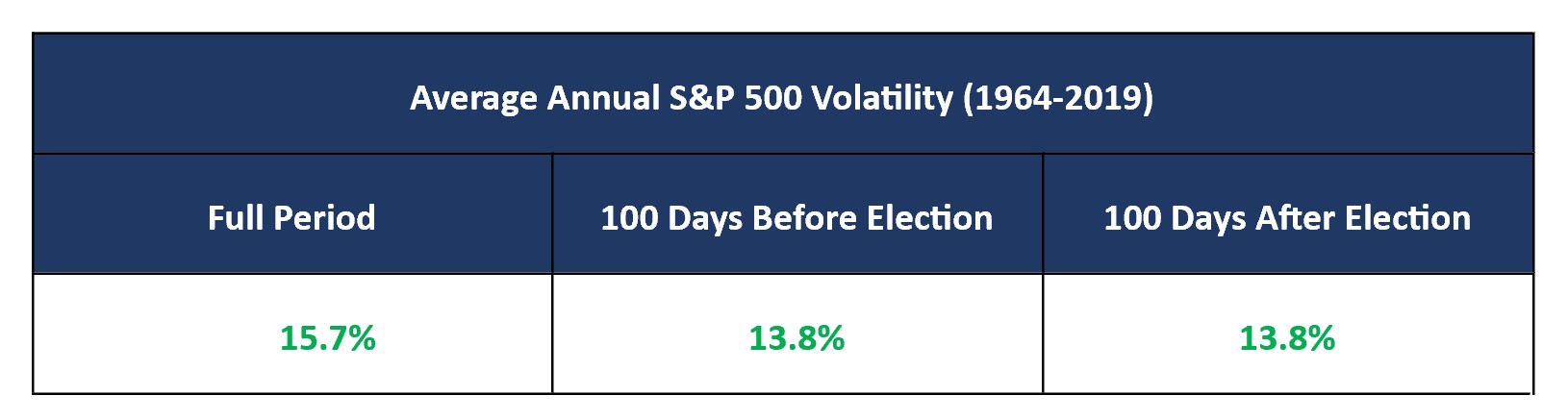 Average Annual S&P 500 Volatility (1964-2019)

| Full Period | 100 Days Before Election | 100 Days After Election |
|---|---|---|
| 15.7% | 13.8% | 13.8% |